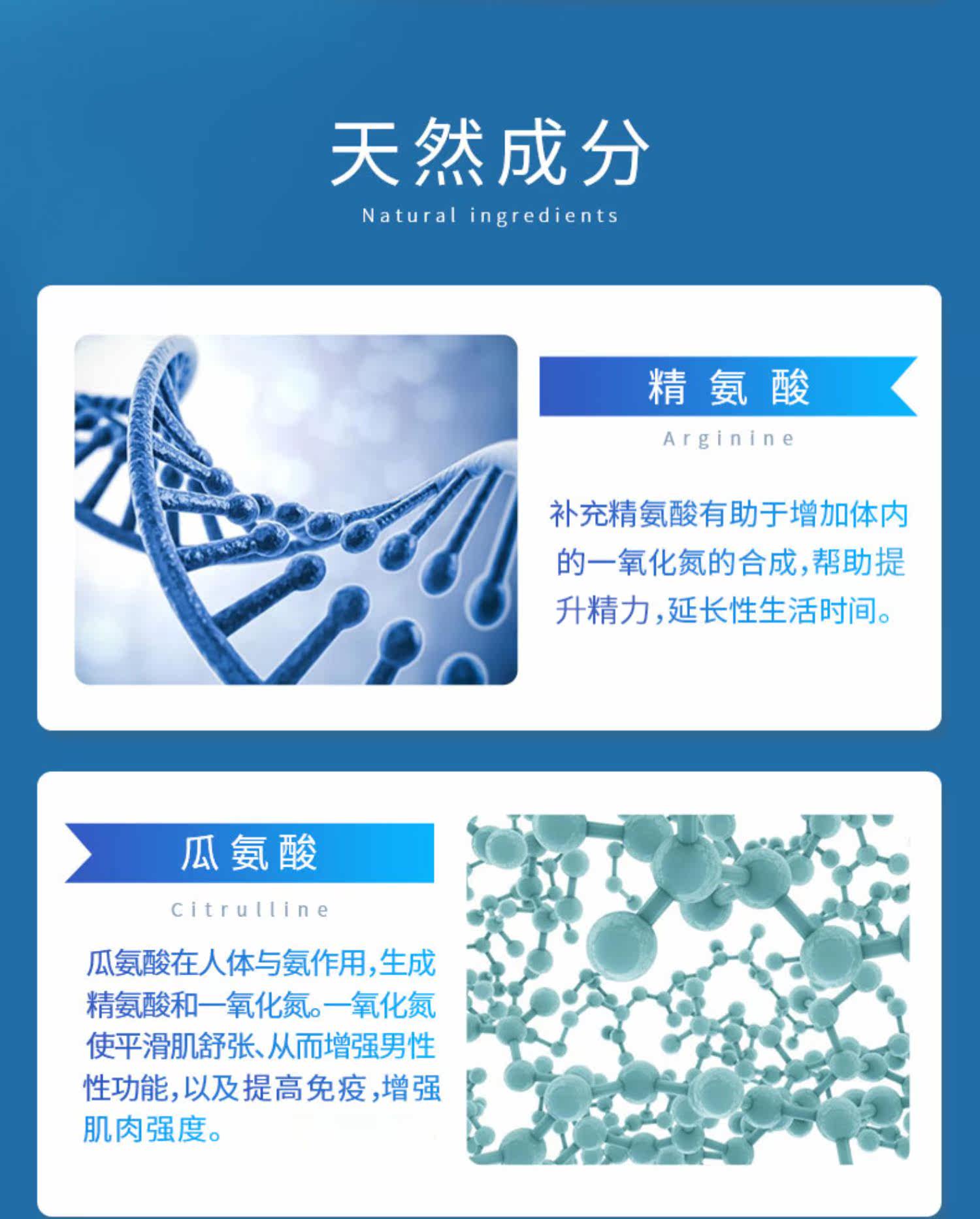 天然成分

Natural ingredients

精氨酸

Arginine

补充精氨酸有助于增加体内的一氧化氮的合成，帮助提升精力，延长性生活时间。

瓜氨酸

Citrulline

瓜氨酸在人体与氨作用，生成精氨酸和一氧化氮。一氧化氮使平滑肌舒张、从而增强男性性功能，以及提高免疫，增强肌肉强度。